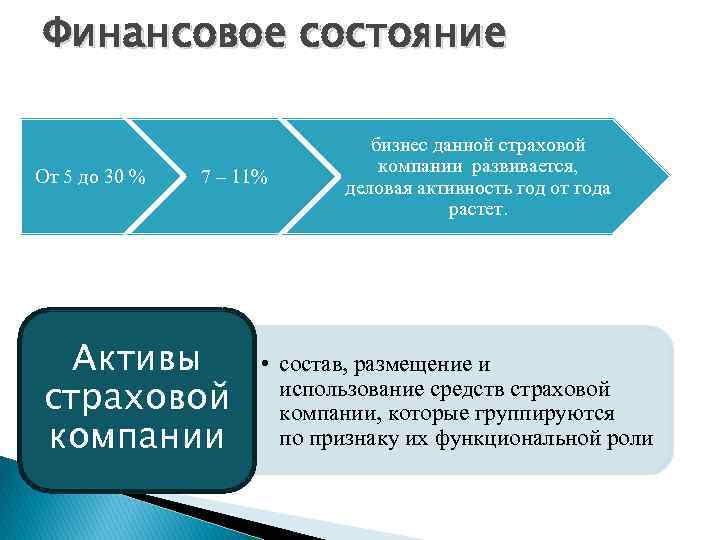 Финансовое состояние

От 5 до 30 %

7 – 11%

бизнес данной страховой компании развивается, деловая активность год от года растет.

Активы страховой компании

• состав, размещение и использование средств страховой компании, которые группируются по признаку их функциональной роли